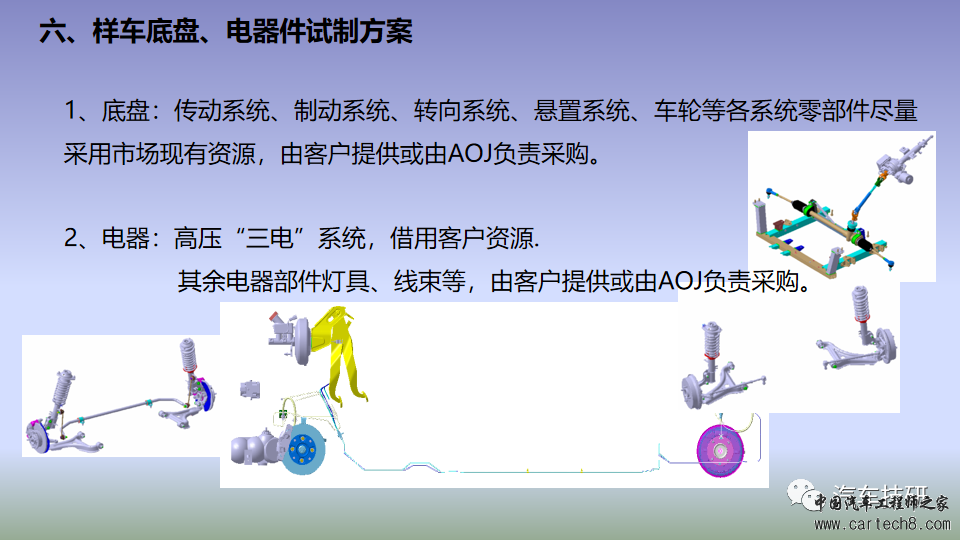 六、样车底盘、电器件试制方案

1、底盘：传动系统、制动系统、转向系统、悬置系统、车轮等各系统零部件尽量采用市场现有资源，由客户提供或由AOJ负责采购。

2、电器：高压“三电”系统，借用客户资源.
其余电器部件灯具、线束等，由客户提供或由AOJ负责采购。

汽车技研
中国汽车工程师之家
www.cartech8.com